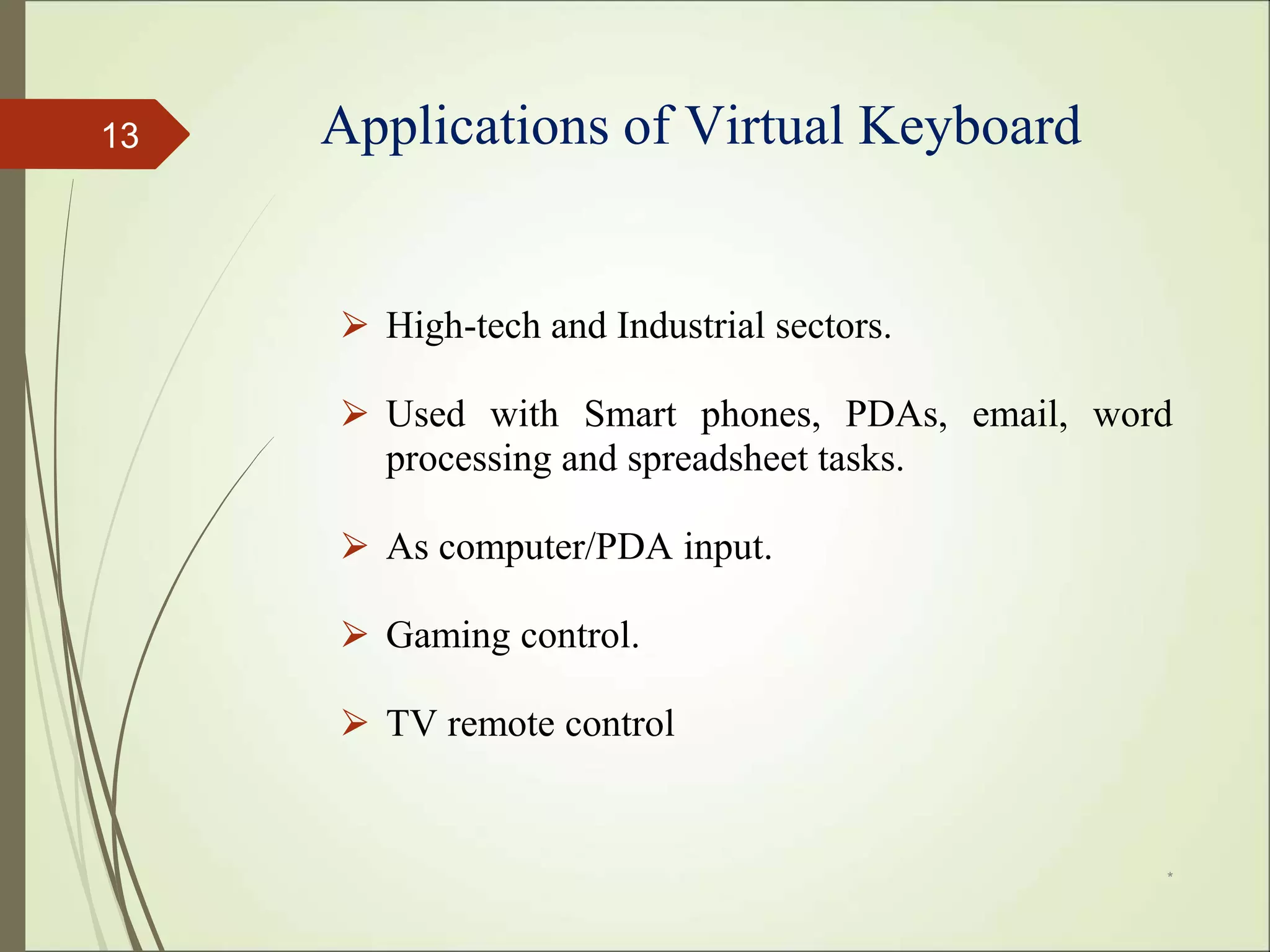 13

Applications of Virtual Keyboard

➢ High-tech and Industrial sectors.

➢ Used with Smart phones, PDAs, email, word processing and spreadsheet tasks.

➢ As computer/PDA input.

➢ Gaming control.

➢ TV remote control

*